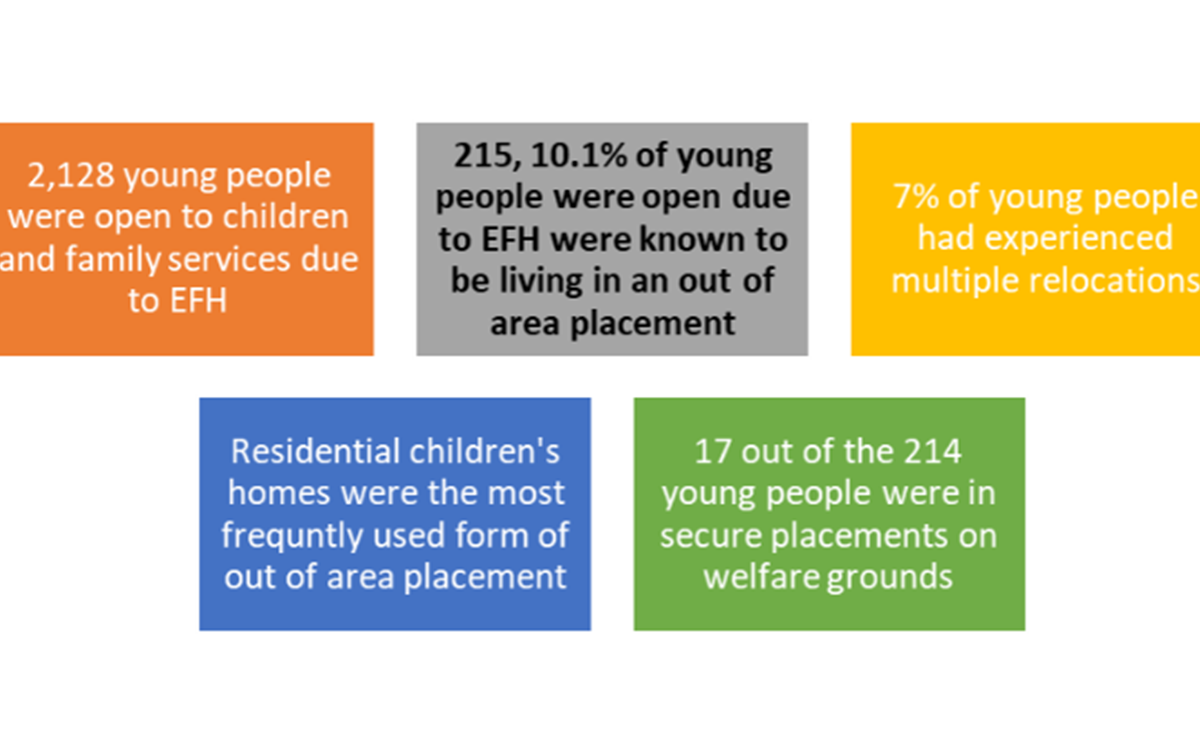 2,128 young people were open to children and family services due to EFH

215, 10.1% of young people were open due to EFH were known to be living in an out of area placement

7% of young people had experienced multiple relocations

Residential children's homes were the most frequntly used form of out of area placement

17 out of the 214 young people were in secure placements on welfare grounds